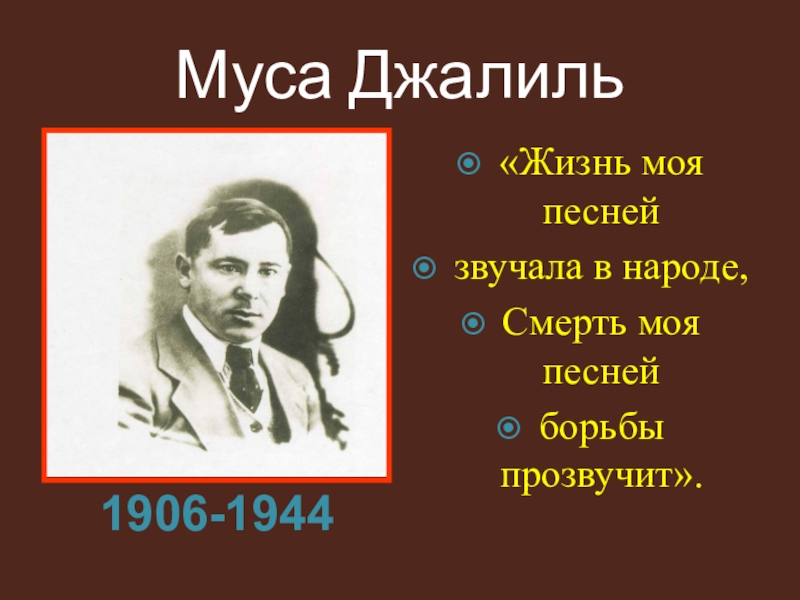 Муса Джалиль

1906-1944

«Жизнь моя песней

звучала в народе,

Смерть моя песней

борьбы прозвучит».